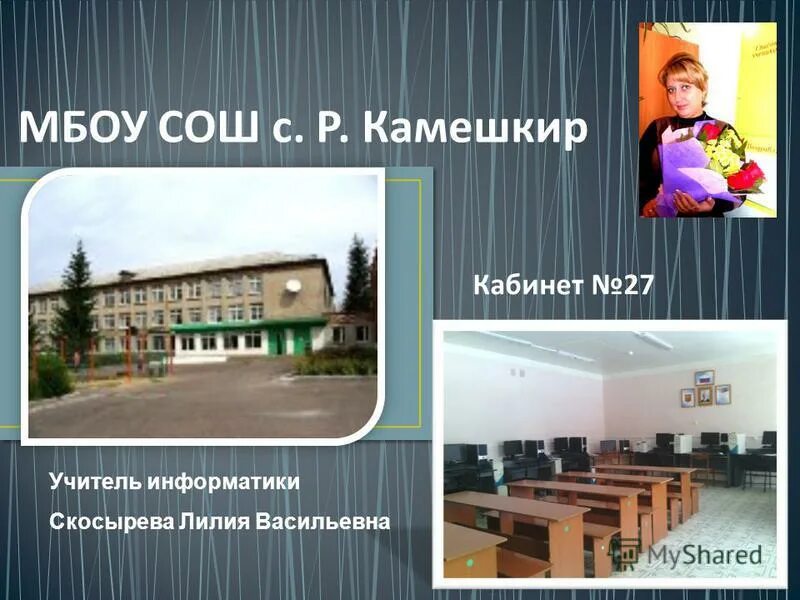 МБОУ СОШ с. Р. Камешкир

Кабинет №27

Учитель информатики

Скосырева Лилия Васильевна

MyShared